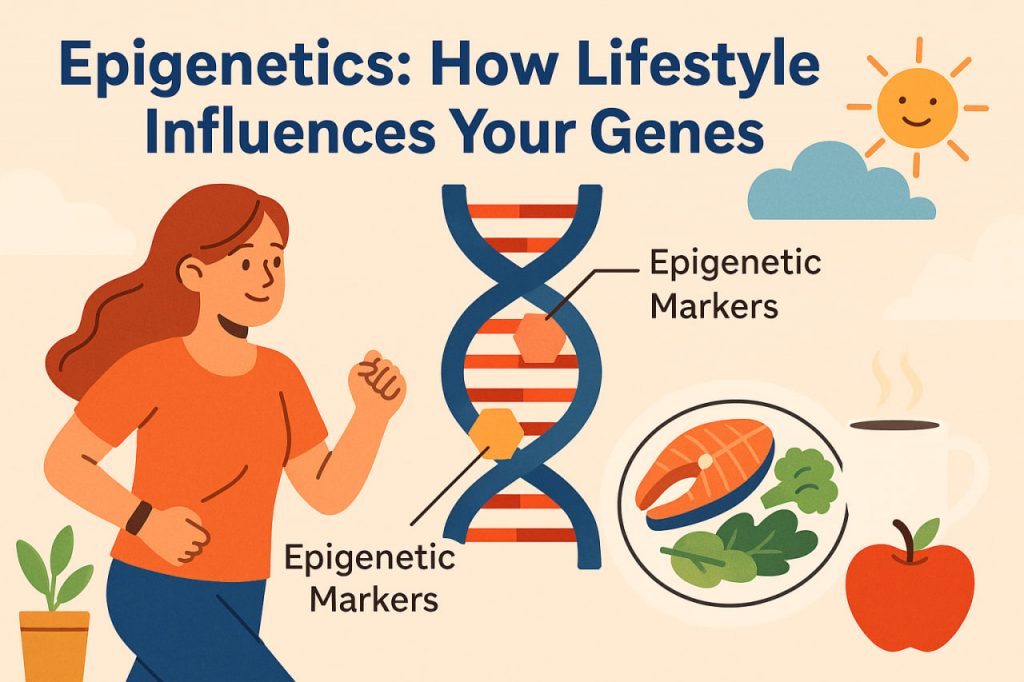 Epigenetics: How Lifestyle Influences Your Genes

Epigenetic Markers

Epigenetic Markers